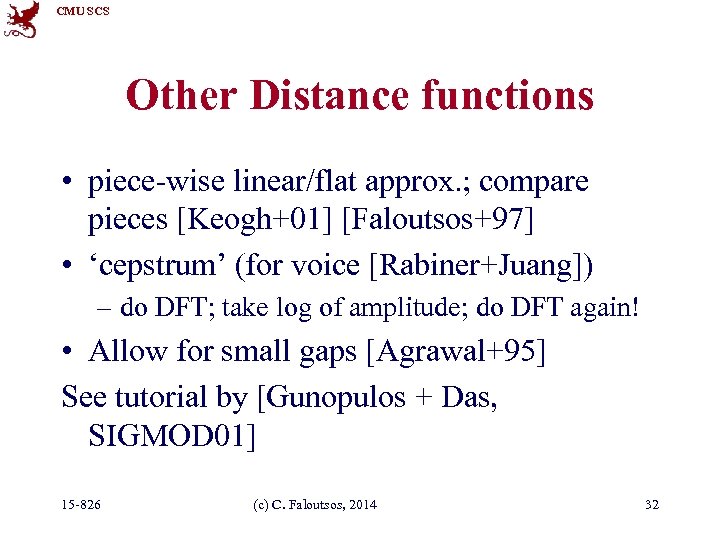 CMU SCS

Other Distance functions

• piece-wise linear/flat approx.; compare pieces [Keogh+01] [Faloutsos+97]

• ‘cepstrum’ (for voice [Rabiner+Juang])

– do DFT; take log of amplitude; do DFT again!

• Allow for small gaps [Agrawal+95]

See tutorial by [Gunopulos + Das, SIGMOD01]

15-826

(c) C. Faloutsos, 2014

32